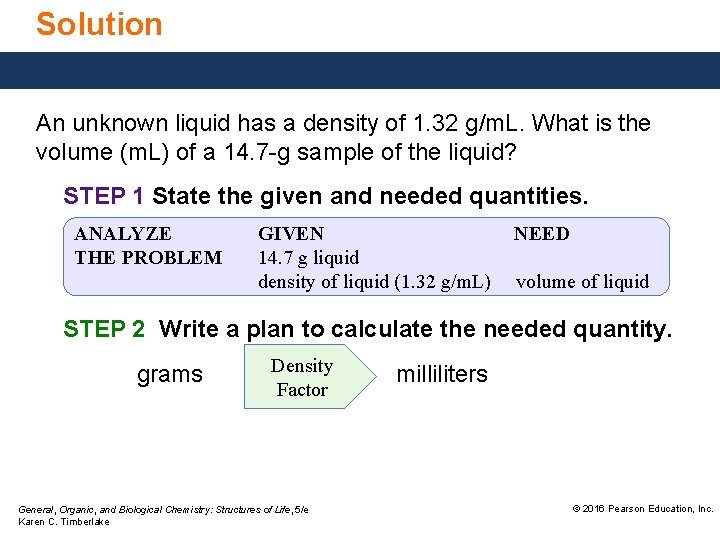 Solution

An unknown liquid has a density of 1.32 g/mL. What is the volume (mL) of a 14.7-g sample of the liquid?

STEP 1 State the given and needed quantities.

| ANALYZE THE PROBLEM | GIVEN | NEED |
|---|---|---|
| | 14.7 g liquid | |
| | density of liquid (1.32 g/mL) | volume of liquid |

STEP 2 Write a plan to calculate the needed quantity.

grams Density Factor milliliters

General, Organic, and Biological Chemistry: Structures of Life, 5/e
Karen C. Timberlake

© 2016 Pearson Education, Inc.